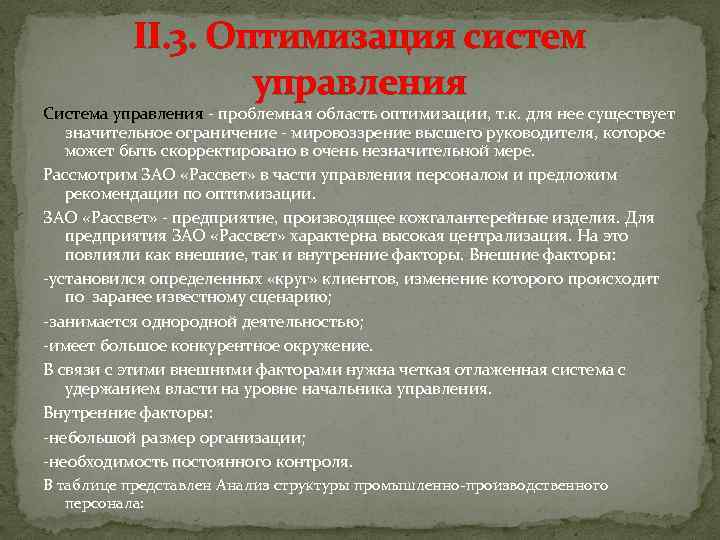 II.3. Оптимизация систем управления

Система управления - проблемная область оптимизации, т.к. для нее существует значительное ограничение - мировоззрение высшего руководителя, которое может быть скорректировано в очень незначительной мере.

Рассмотрим ЗАО «Рассвет» в части управления персоналом и предложим рекомендации по оптимизации.

ЗАО «Рассвет» - предприятие, производящее кожгалантерейные изделия. Для предприятия ЗАО «Рассвет» характерна высокая централизация. На это повлияли как внешние, так и внутренние факторы. Внешние факторы:

-установился определенных «круг» клиентов, изменение которого происходит по заранее известному сценарию;

-занимается однородной деятельностью;

-имеет большое конкурентное окружение.

В связи с этими внешними факторами нужна четкая отлаженная система с удержанием власти на уровне начальника управления.

Внутренние факторы:

-небольшой размер организации;

-необходимость постоянного контроля.

В таблице представлен Анализ структуры промышленно-производственного персонала: